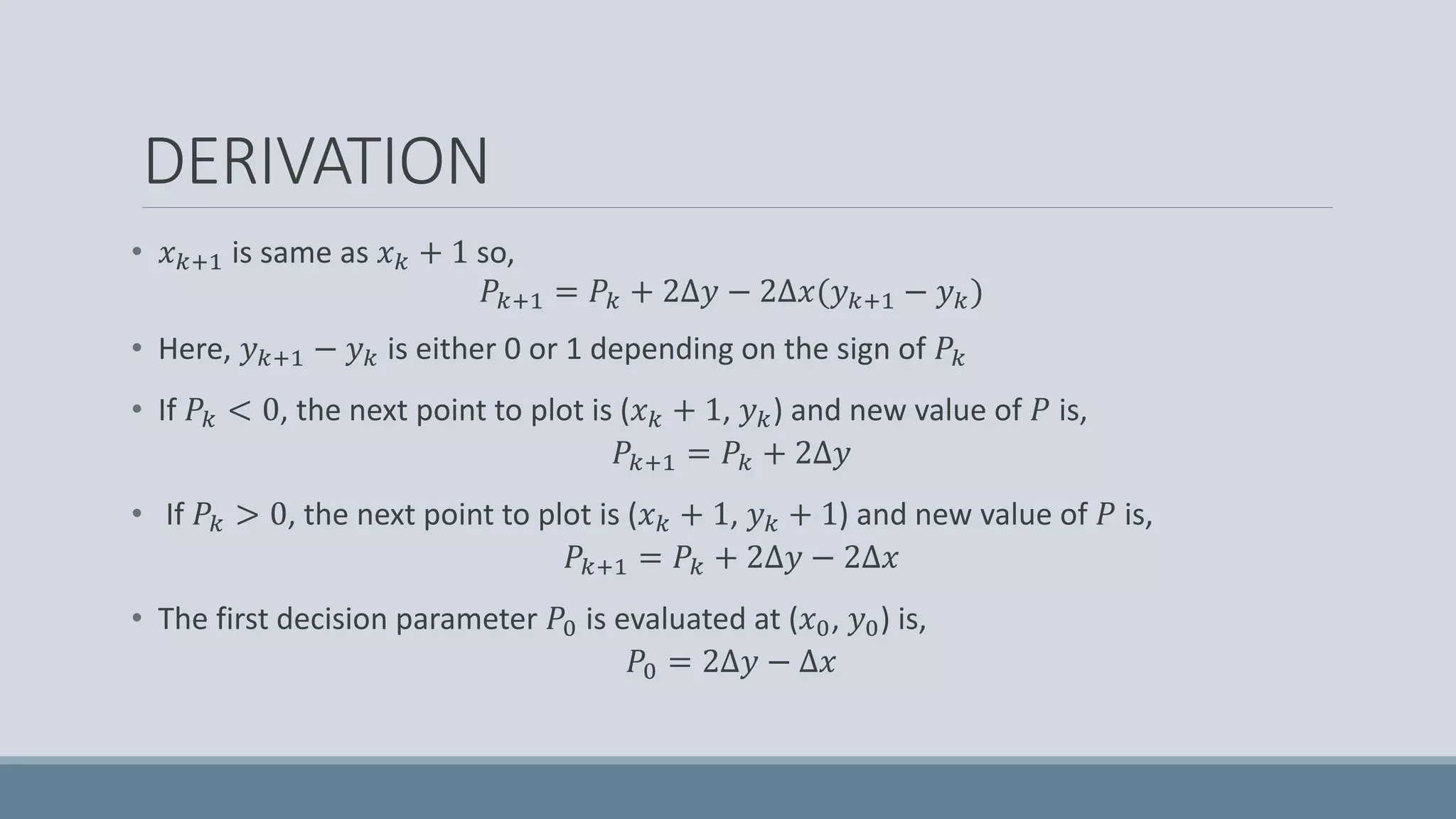 DERIVATION

• $x_{k+1}$ is same as $x_k + 1$ so,
$P_{k+1} = P_k + 2\Delta y - 2\Delta x(y_{k+1} - y_k)$

• Here, $y_{k+1} - y_k$ is either 0 or 1 depending on the sign of $P_k$

• If $P_k < 0$, the next point to plot is $(x_k + 1, y_k)$ and new value of $P$ is,
$P_{k+1} = P_k + 2\Delta y$

• If $P_k > 0$, the next point to plot is $(x_k + 1, y_k + 1)$ and new value of $P$ is,
$P_{k+1} = P_k + 2\Delta y - 2\Delta x$

• The first decision parameter $P_0$ is evaluated at $(x_0, y_0)$ is,
$P_0 = 2\Delta y - \Delta x$